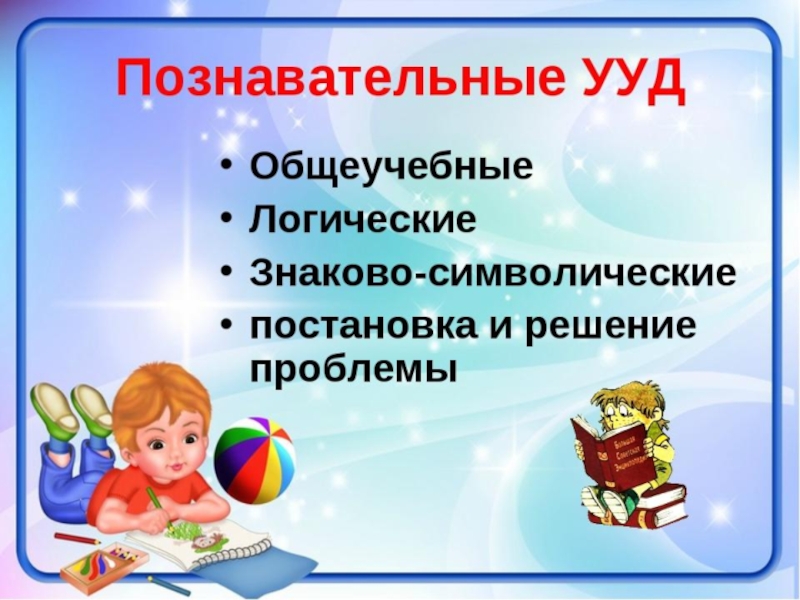 Познавательные УУД

• Общеучебные
• Логические
• Знаково-символические
• постановка и решение проблемы

Большая Советская Энциклопедия